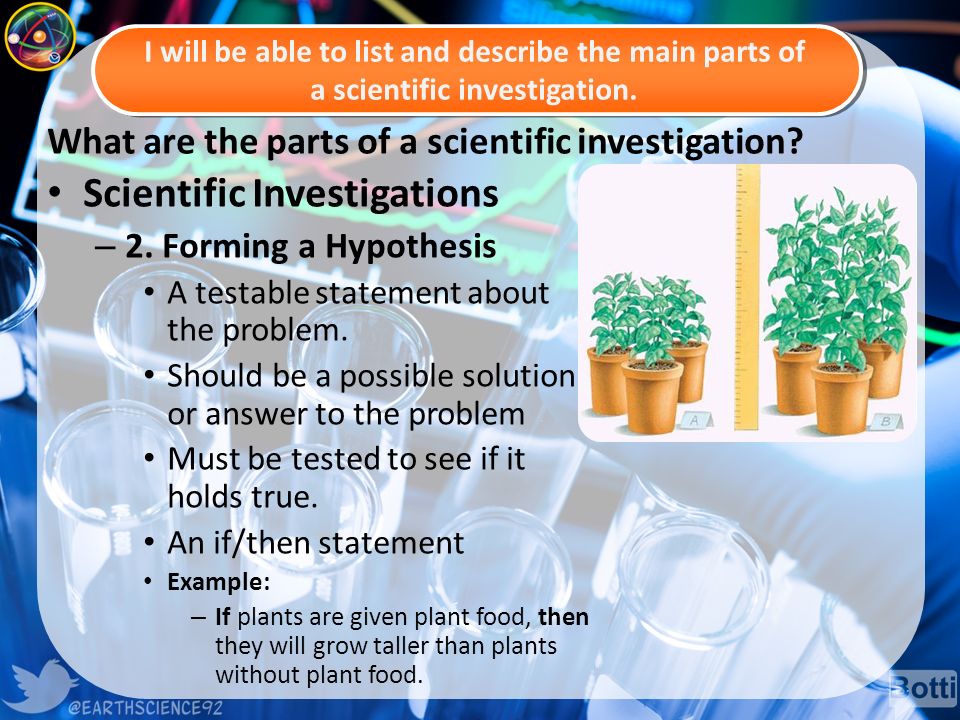 I will be able to list and describe the main parts of a scientific investigation.

What are the parts of a scientific investigation?

• Scientific Investigations

– 2. Forming a Hypothesis

• A testable statement about the problem.

• Should be a possible solution or answer to the problem

• Must be tested to see if it holds true.

• An if/then statement

• Example:

– If plants are given plant food, then they will grow taller than plants without plant food.

A

B

@EARTHSCIENCE92

Botti